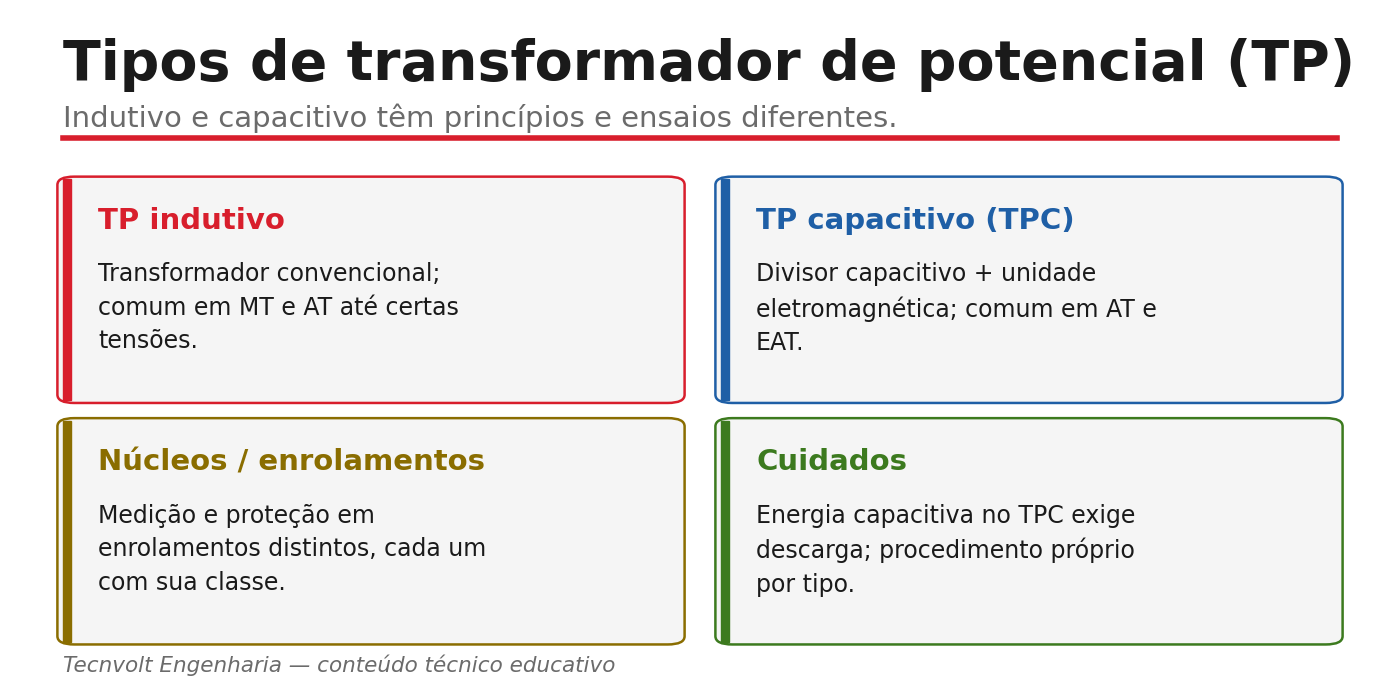 Tipos de transformador de potencial (TP)

Indutivo e capacitivo têm princípios e ensaios diferentes.

TP indutivo

Transformador convencional; comum em MT e AT até certas tensões.

TP capacitivo (TPC)

Divisor capacitivo + unidade eletromagnética; comum em AT e EAT.

Núcleos / enrolamentos

Medição e proteção em enrolamentos distintos, cada um com sua classe.

Cuidados

Energia capacitiva no TPC exige descarga; procedimento próprio por tipo.

Tecnvolt Engenharia — conteúdo técnico educativo